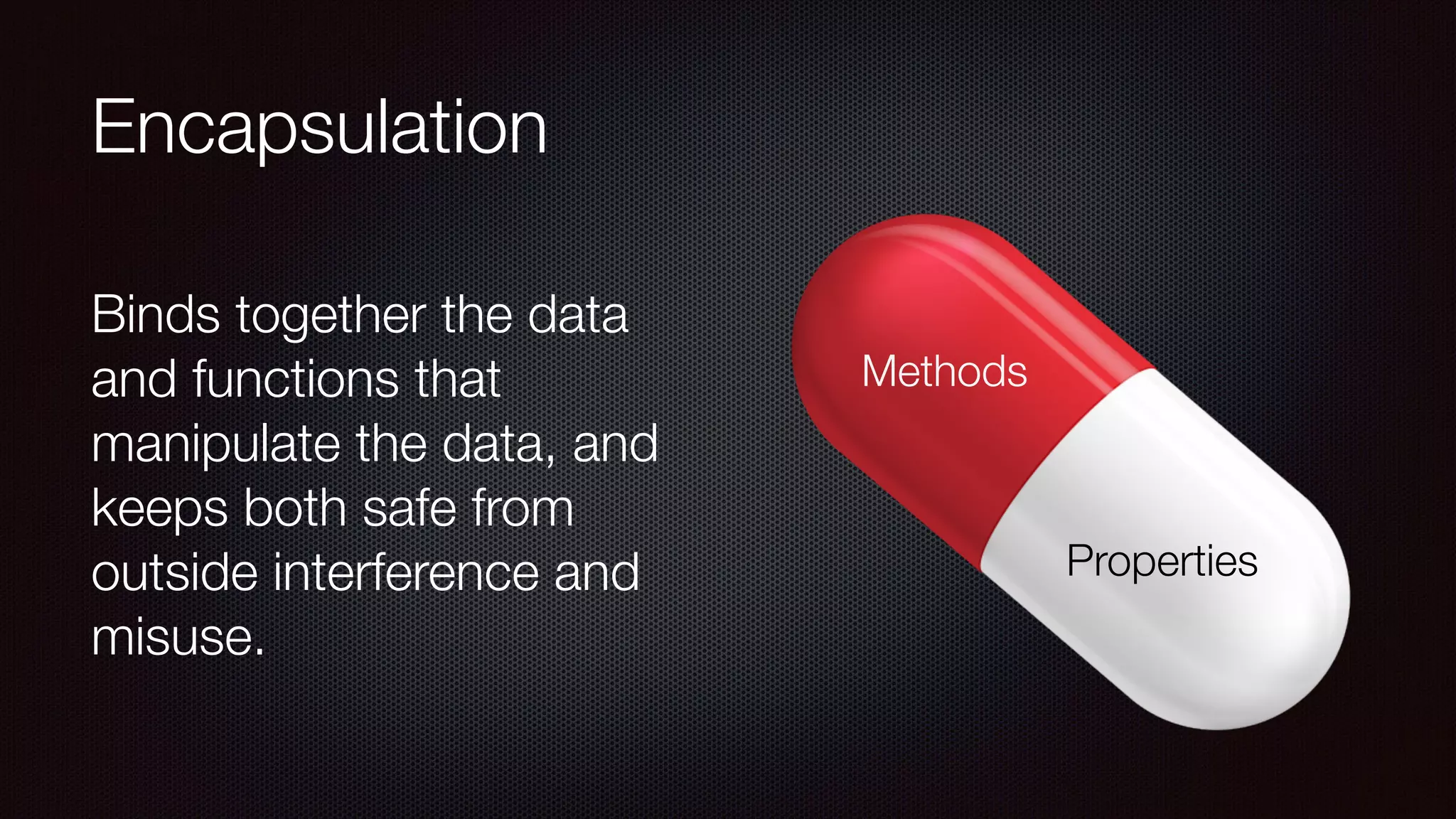 Encapsulation

Binds together the data and functions that manipulate the data, and keeps both safe from outside interference and misuse.

Methods

Properties